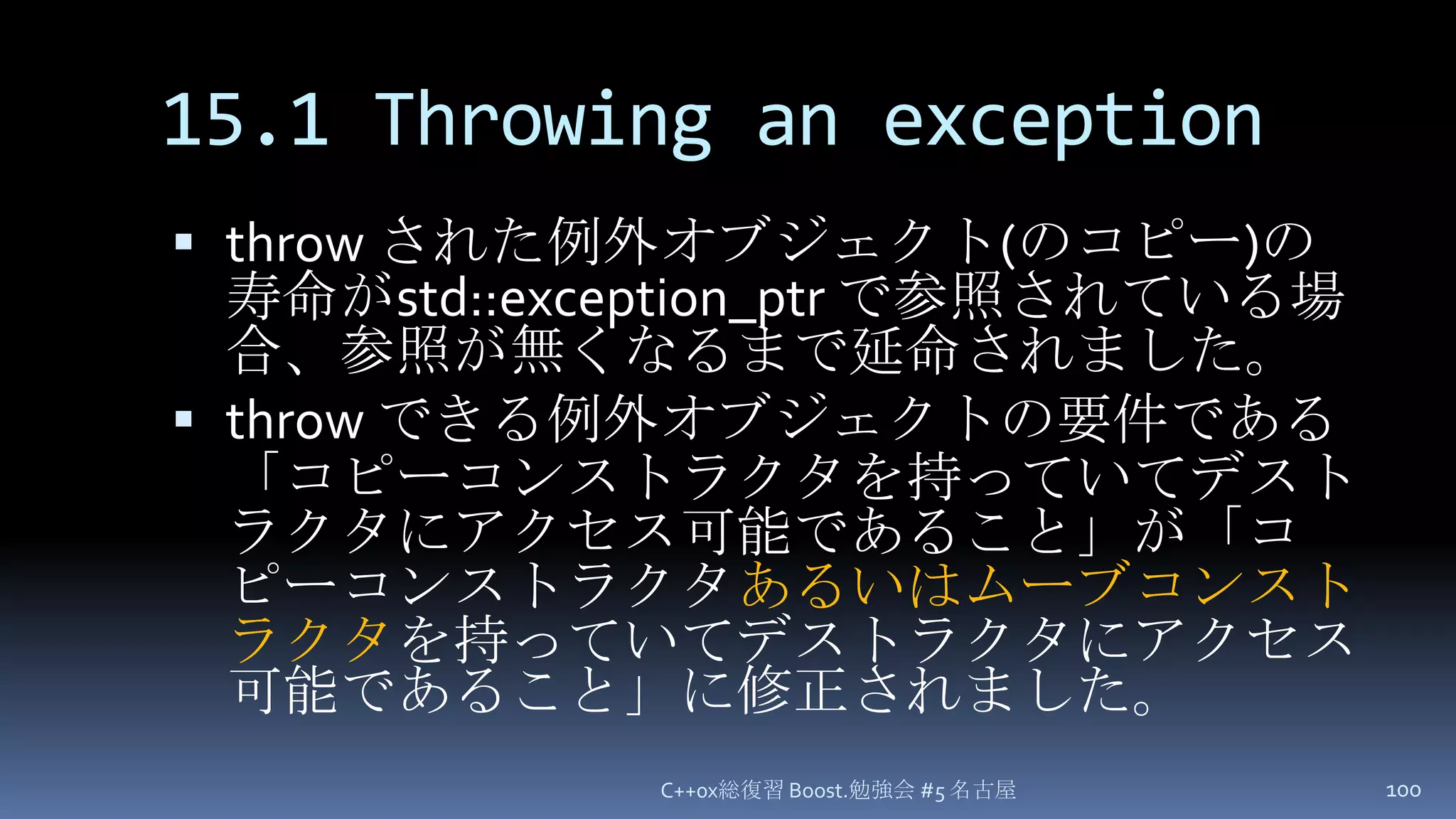 15.1 Throwing an exception

▪ throw された例外オブジェクト(のコピー)の寿命がstd::exception_ptr で参照されている場合、参照が無くなるまで延命されました。

▪ throw できる例外オブジェクトの要件である「コピーコンストラクタを持っていてデストラクタにアクセス可能であること」が「コピーコンストラクタあるいはムーブコンストラクタを持っていてデストラクタにアクセス可能であること」に修正されました。

C++0x総復習 Boost.勉強会 #5 名古屋

100